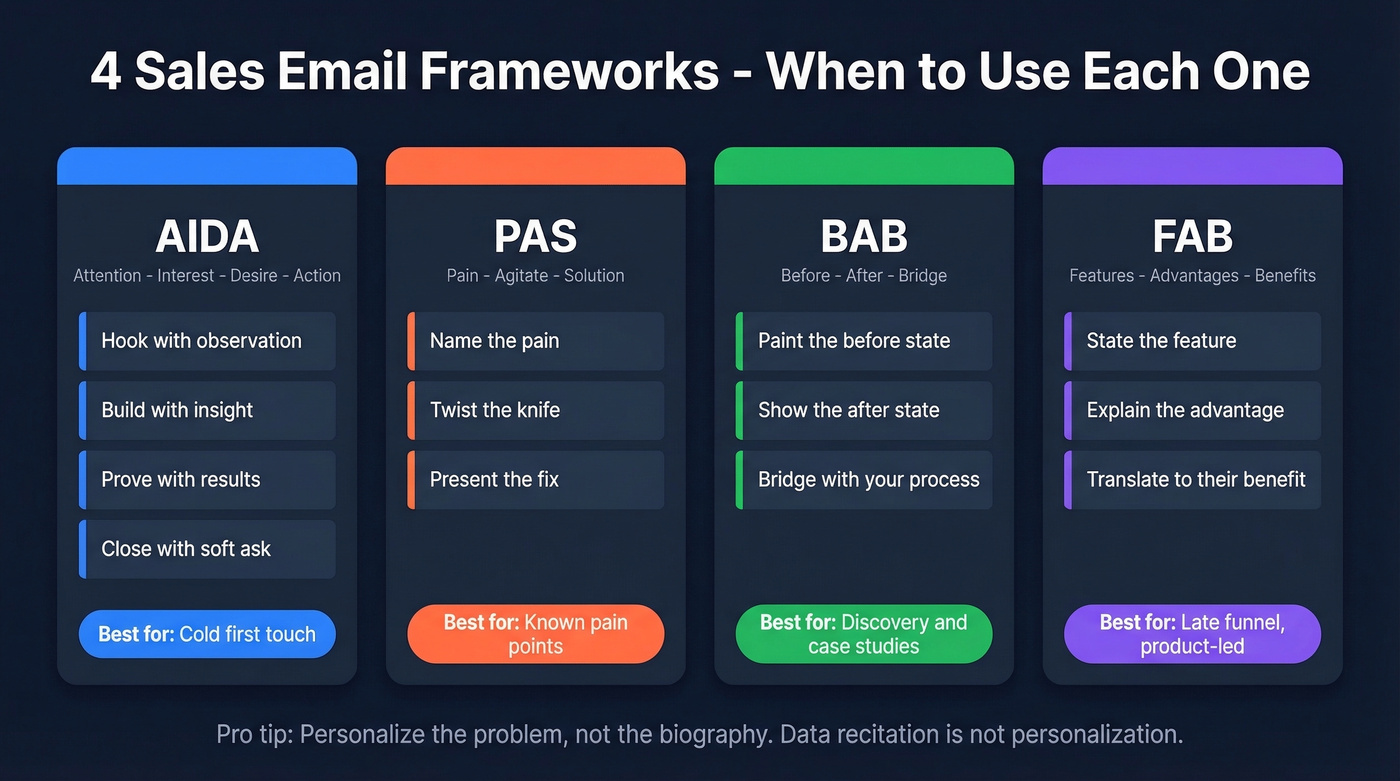 4 Sales Email Frameworks - When to Use Each One

AIDA
Attention - Interest - Desire - Action

Hook with observation

Build with insight

Prove with results

Close with soft ask

Best for: Cold first touch

PAS
Pain - Agitate - Solution

Name the pain

Twist the knife

Present the fix

Best for: Known pain points

BAB
Before - After - Bridge

Paint the before state

Show the after state

Bridge with your process

Best for: Discovery and case studies

FAB
Features - Advantages - Benefits

State the feature

Explain the advantage

Translate to their benefit

Best for: Late funnel, product-led

Pro tip: Personalize the problem, not the biography. Data recitation is not personalization.